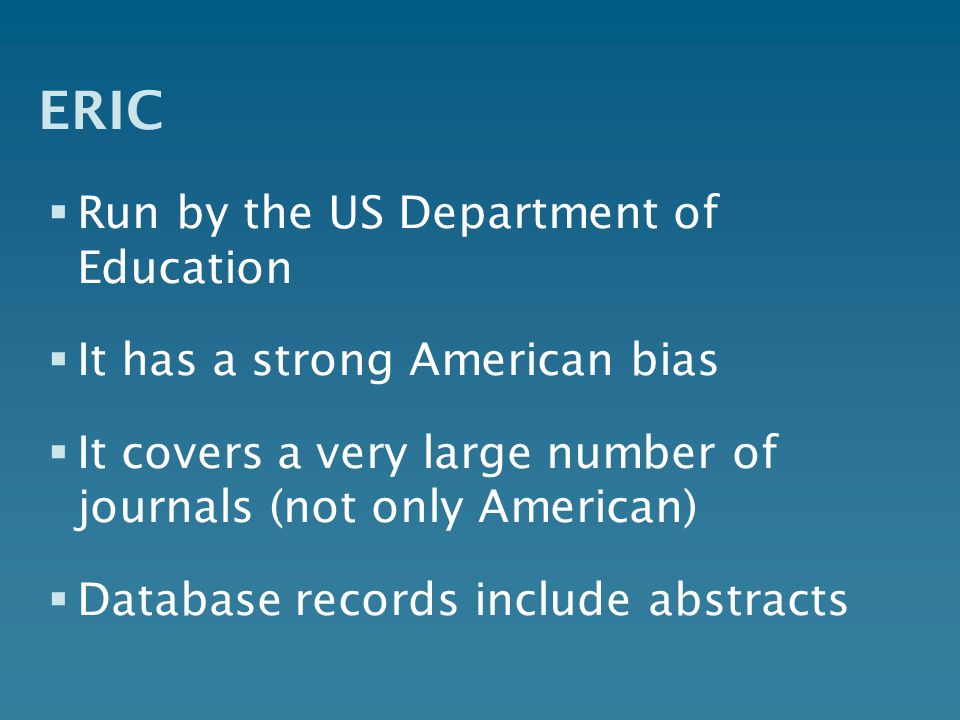 ERIC

▪ Run by the US Department of Education

▪ It has a strong American bias

▪ It covers a very large number of journals (not only American)

▪ Database records include abstracts